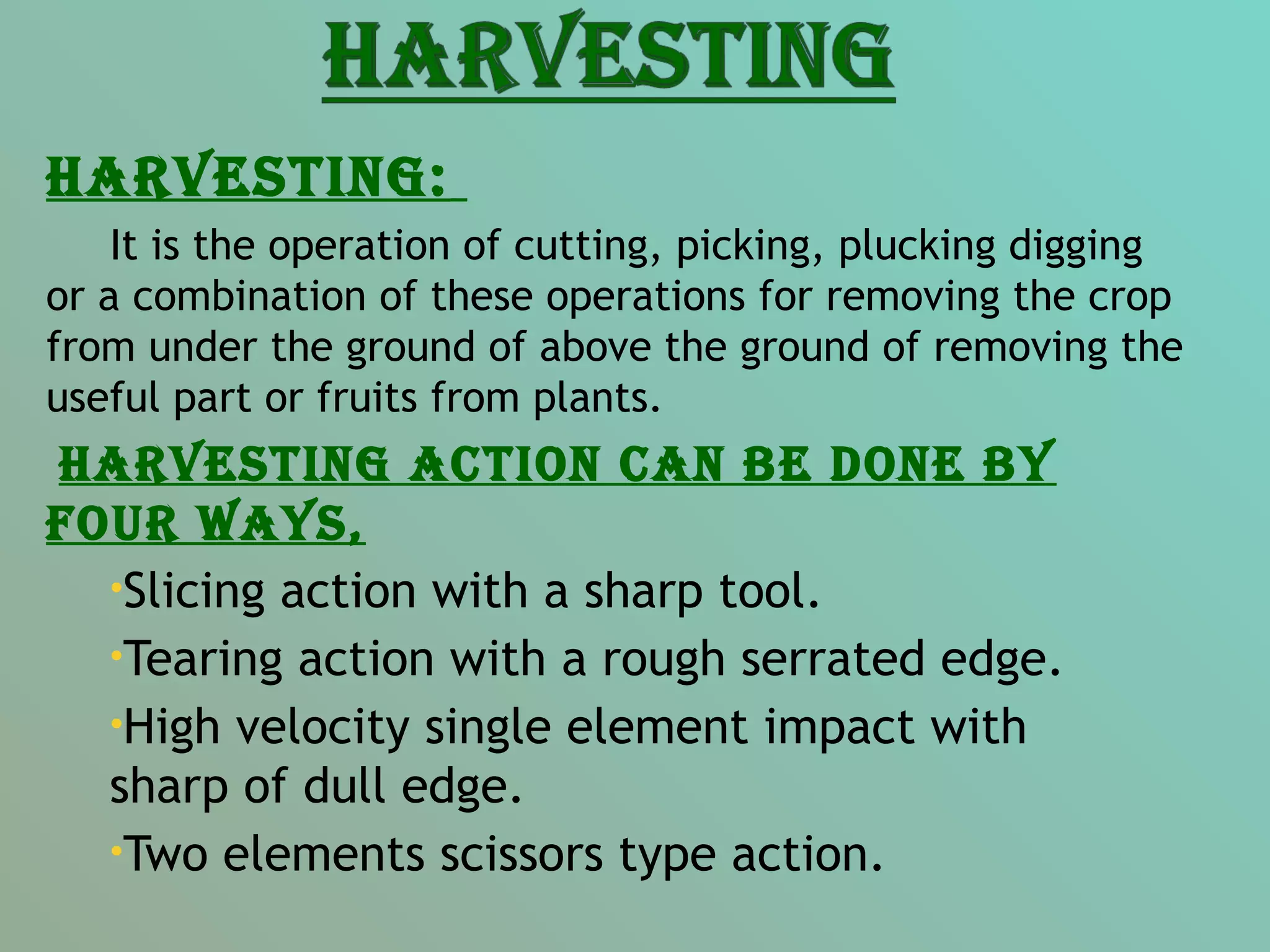 HARVESTING

HARVESTING:

It is the operation of cutting, picking, plucking digging or a combination of these operations for removing the crop from under the ground of above the ground of removing the useful part or fruits from plants.

HARVESTING ACTION CAN BE DONE BY FOUR WAYS,

•Slicing action with a sharp tool.

•Tearing action with a rough serrated edge.

•High velocity single element impact with sharp of dull edge.

•Two elements scissors type action.